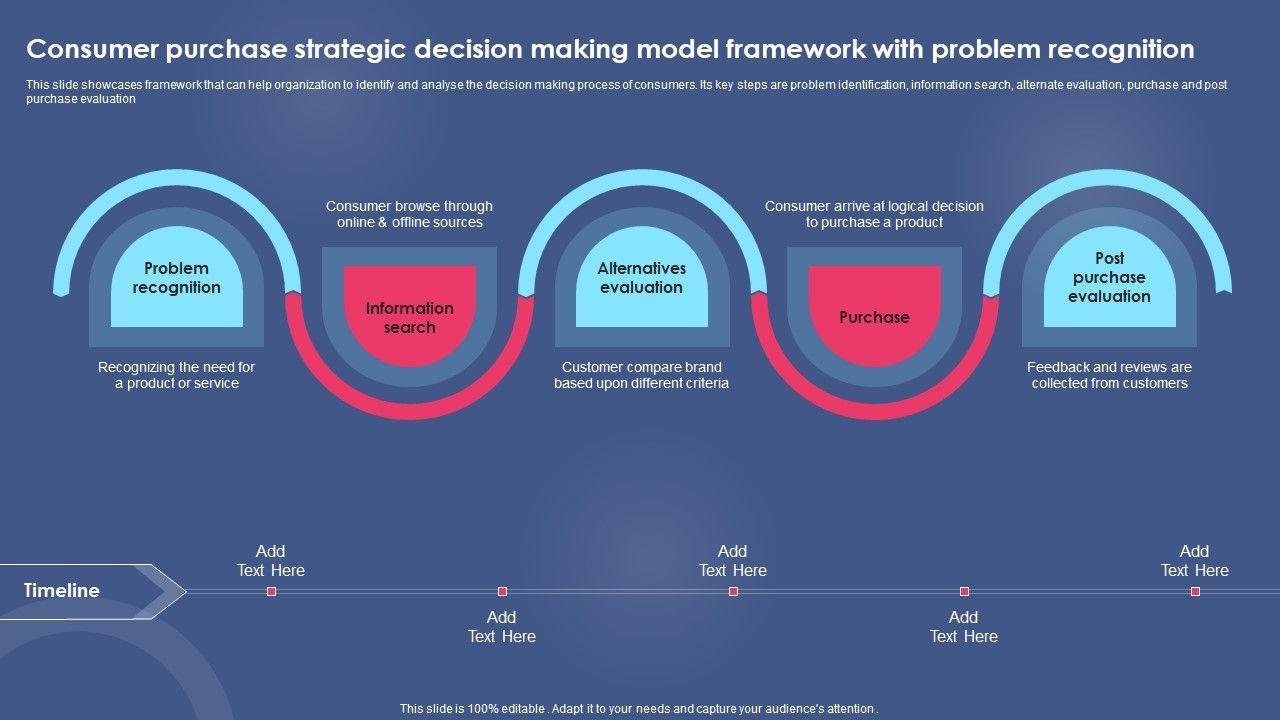 Consumer purchase strategic decision making model framework with problem recognition

This slide showcases framework that can help organization to identify and analyse the decision making process of consumers. Its key steps are problem identification, information search, alternate evaluation, purchase and post purchase evaluation

Problem recognition

Recognizing the need for a product or service

Consumer browse through online & offline sources

Information search

Alternatives evaluation

Customer compare brand based upon different criteria

Consumer arrive at logical decision to purchase a product

Purchase

Post purchase evaluation

Feedback and reviews are collected from customers

Timeline

Add Text Here

Add Text Here

Add Text Here

Add Text Here

Add Text Here

This slide is 100% editable . Adapt it to your needs and capture your audience's attention .